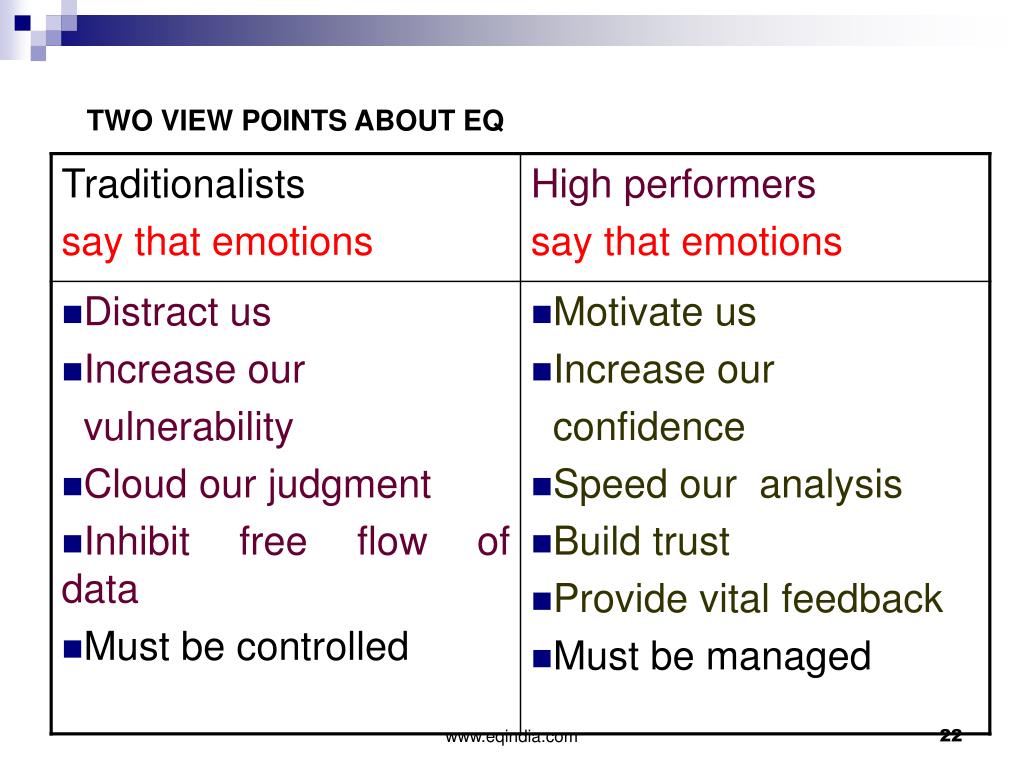 TWO VIEW POINTS ABOUT EQ

| Traditionalists say that emotions | High performers say that emotions |
|---|---|
| ■Distract us ■Increase our vulnerability ■Cloud our judgment ■Inhibit free flow of data ■Must be controlled | ■Motivate us ■Increase our confidence ■Speed our analysis ■Build trust ■Provide vital feedback ■Must be managed |

www.eqindia.com

22